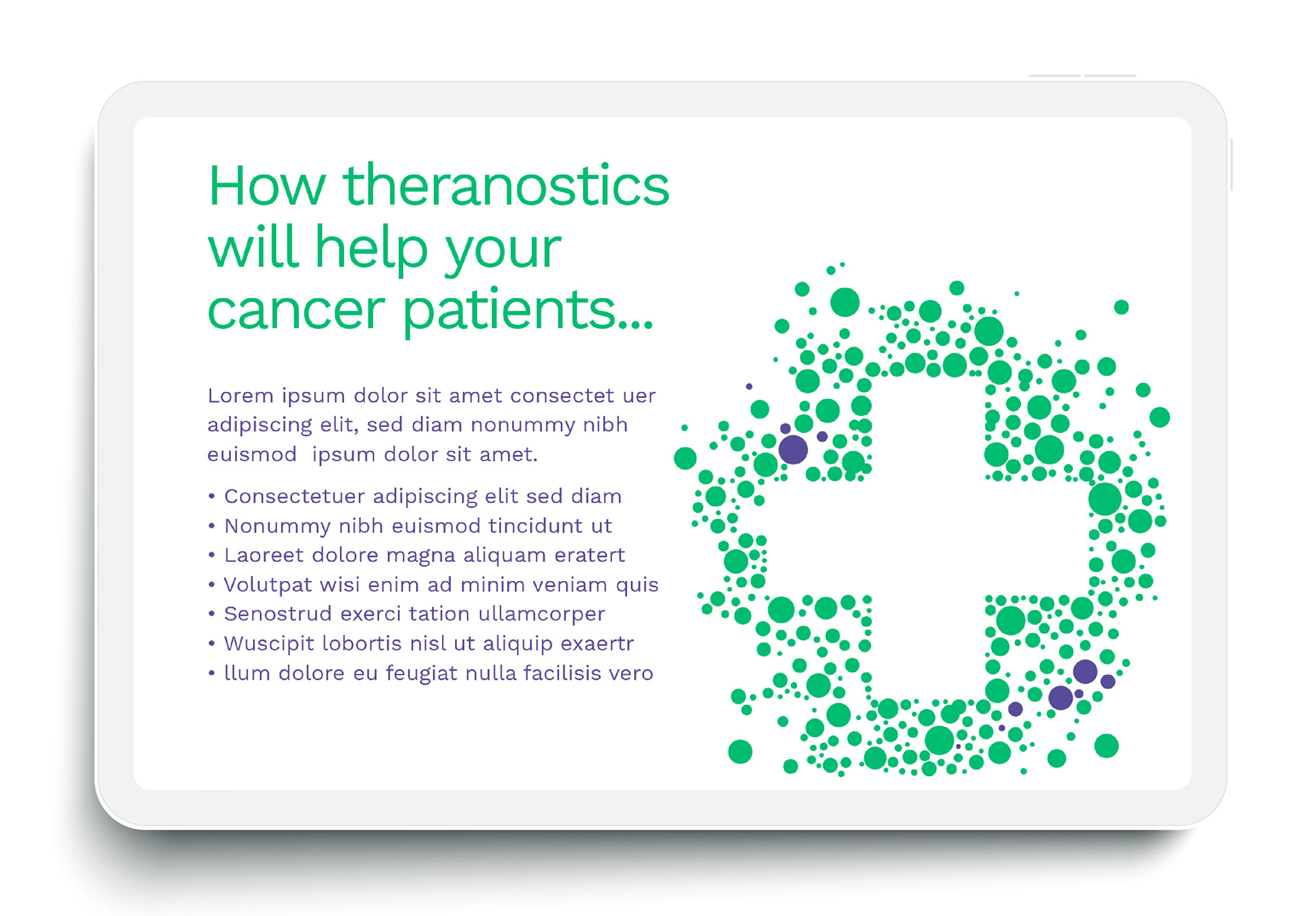 How theranostics will help your cancer patients...

Lorem ipsum dolor sit amet consectet uer adipiscing elit, sed diam nonummy nibh euismod ipsum dolor sit amet.

• Consectetuer adipiscing elit sed diam
• Nonummy nibh euismod tincidunt ut
• Laoreet dolore magna aliquam eratert
• Volutpat wisi enim ad minim veniam quis
• Senostrud exerci tation ullamcorper
• Wuscipit lobortis nisl ut aliquip exaertr
• llum dolore eu feugiat nulla facilisis vero